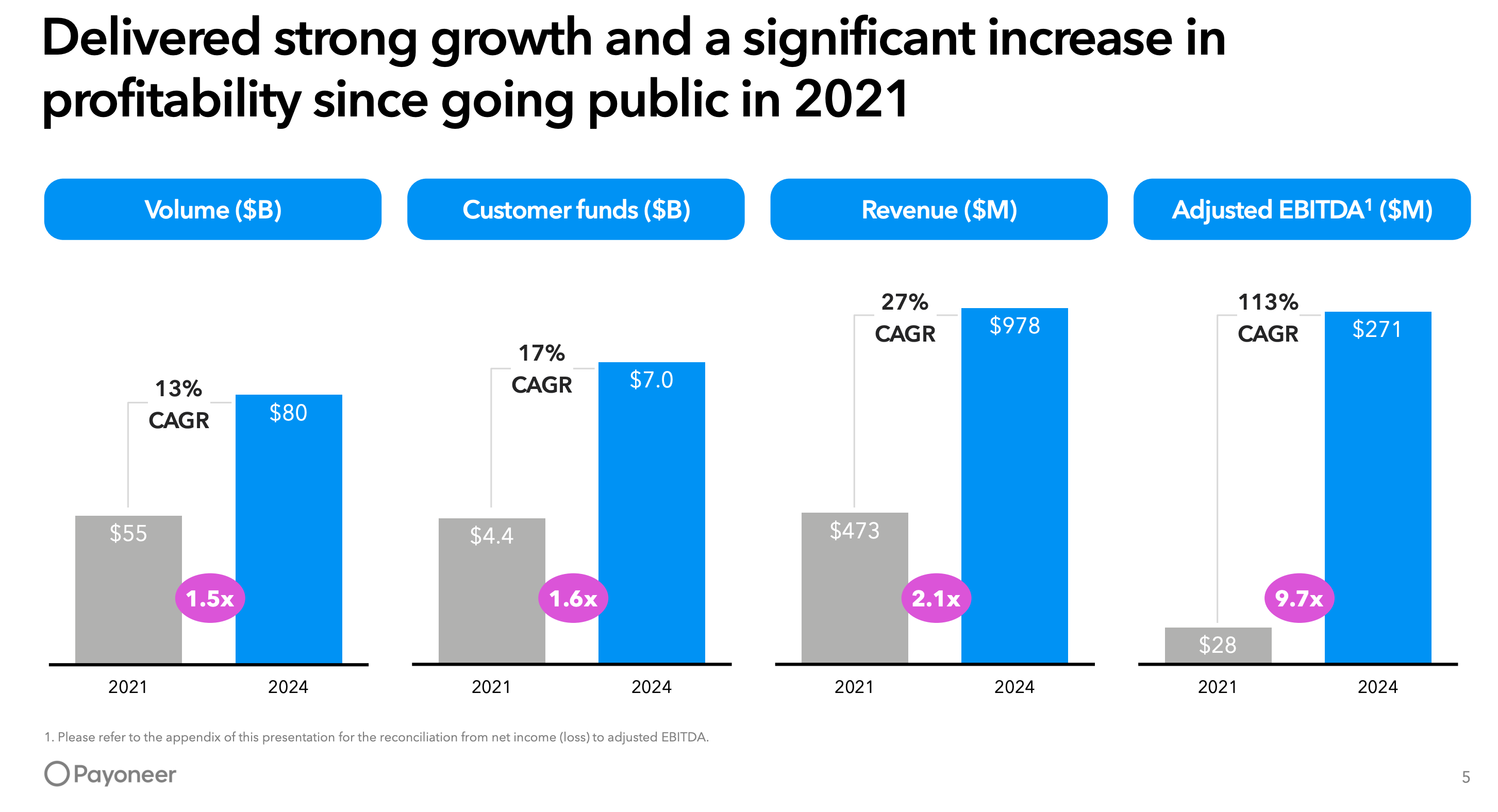 Delivered strong growth and a significant increase in profitability since going public in 2021

Volume ($B)

13%
CAGR

$55
$80
1.5x

2021
2024

Customer funds ($B)

17%
CAGR

$4.4
$7.0
1.6x

2021
2024

Revenue ($M)

27%
CAGR

$473
$978
2.1x

2021
2024

Adjusted EBITDA$^{1}$ ($M)

113%
CAGR

$28
$271
9.7x

2021
2024

1. Please refer to the appendix of this presentation for the reconciliation from net income (loss) to adjusted EBITDA.

Payoneer

5